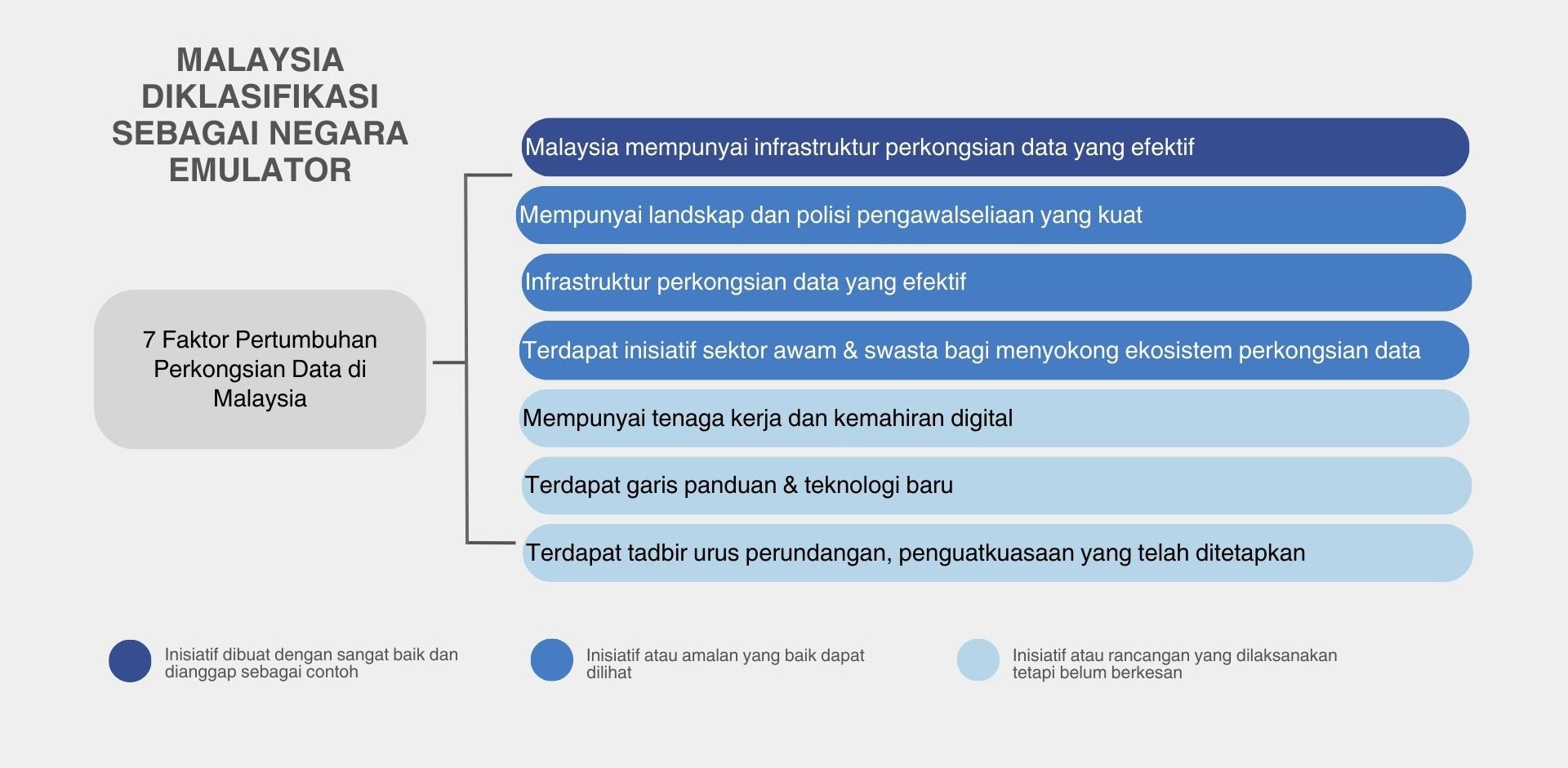 MALAYSIA DIKLASIFIKASI SEBAGAI NEGARA EMULATOR

7 Faktor Pertumbuhan Perkongsian Data di Malaysia

Malaysia mempunyai infrastruktur perkongsian data yang efektif

Mempunyai landskap dan polisi pengawalseliaan yang kuat

Infrastruktur perkongsian data yang efektif

Terdapat inisiatif sektor awam & swasta bagi menyokong ekosistem perkongsian data

Mempunyai tenaga kerja dan kemahiran digital

Terdapat garis panduan & teknologi baru

Terdapat tadbir urus perundangan, penguatkuasaan yang telah ditetapkan

Inisiatif dibuat dengan sangat baik dan dianggap sebagai contoh

Inisiatif atau amalan yang baik dapat dilihat

Inisiatif atau rancangan yang dilaksanakan tetapi belum berkesan